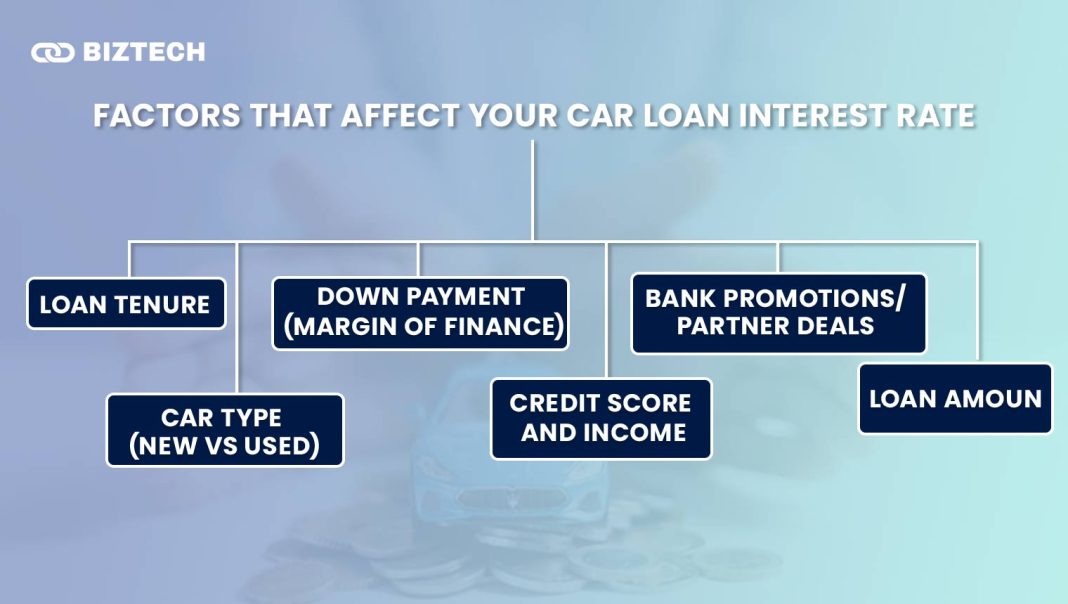 BIZTECH

FACTORS THAT AFFECT YOUR CAR LOAN INTEREST RATE

LOAN TENURE

CAR TYPE (NEW VS USED)

DOWN PAYMENT (MARGIN OF FINANCE)

CREDIT SCORE AND INCOME

BANK PROMOTIONS/ PARTNER DEALS

LOAN AMOUN